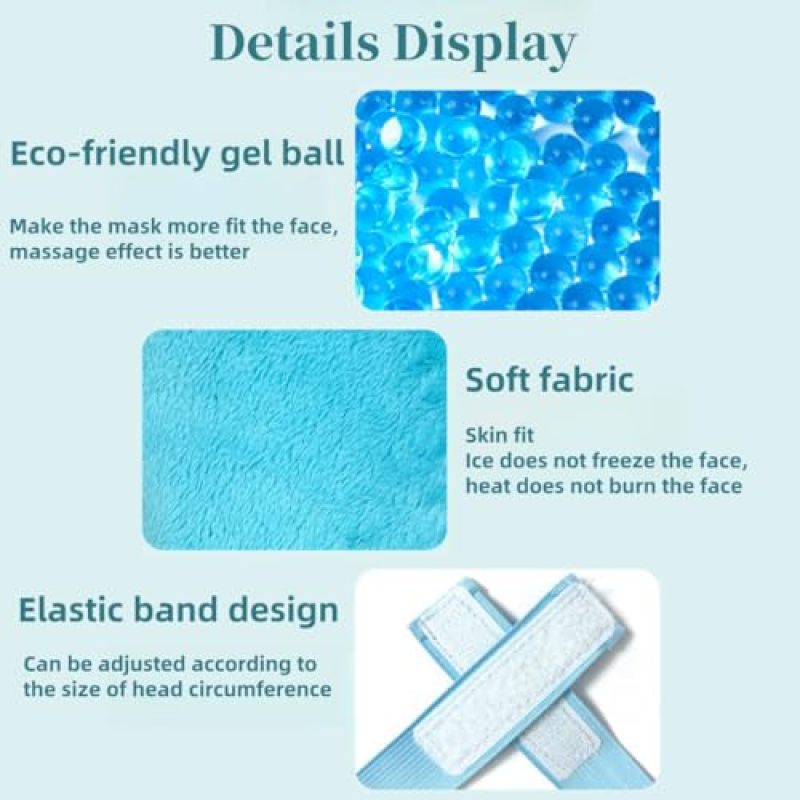 Details Display

Eco-friendly gel ball

Make the mask more fit the face, massage effect is better

Soft fabric

Skin fit
Ice does not freeze the face, heat does not burn the face

Elastic band design

Can be adjusted according to the size of head circumference